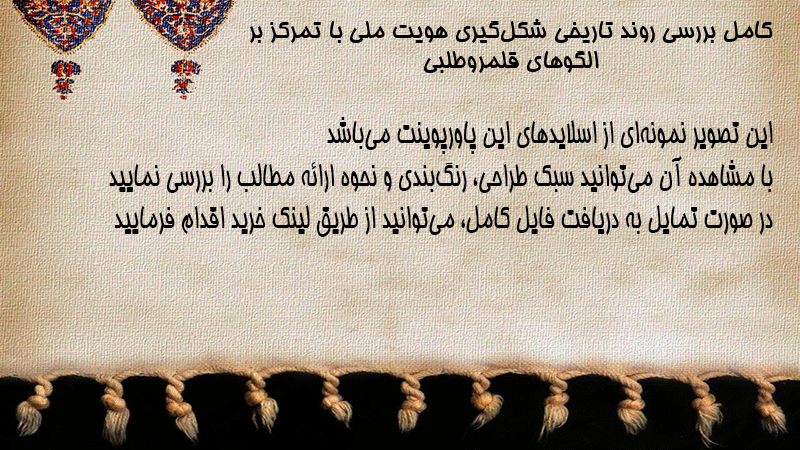 کامل بررسی روند تاریخی شکل‌گیری هویت ملی با تمرکز بر الگوهای قلمروطلبی

این تصویر نمونه‌ای از اسلایدهای این پاورپوینت می‌باشد
با مشاهده آن می‌توانید سبک طراحی، رنگ‌بندی و نحوه ارائه مطالب را بررسی نمایید
در صورت تمایل به دریافت فایل کامل، می‌توانید از طریق لینک خرید اقدام فرمایید